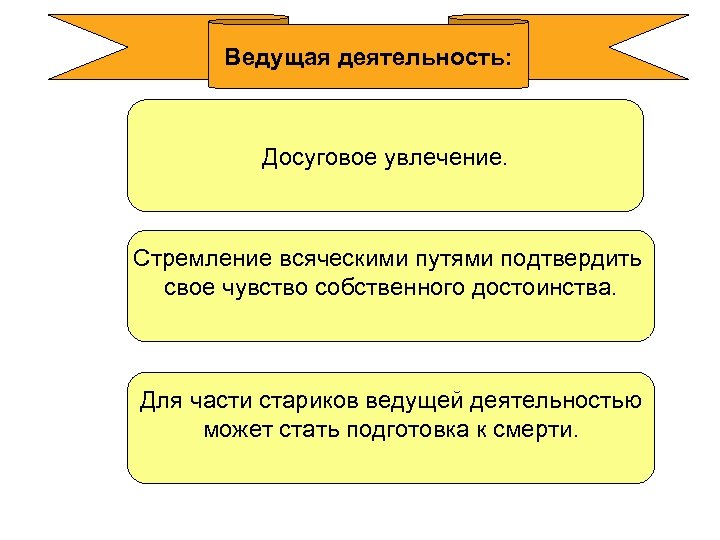 Ведущая деятельность:

Досуговое увлечение.

Стремление всяческими путями подтвердить свое чувство собственного достоинства.

Для части стариков ведущей деятельностью может стать подготовка к смерти.